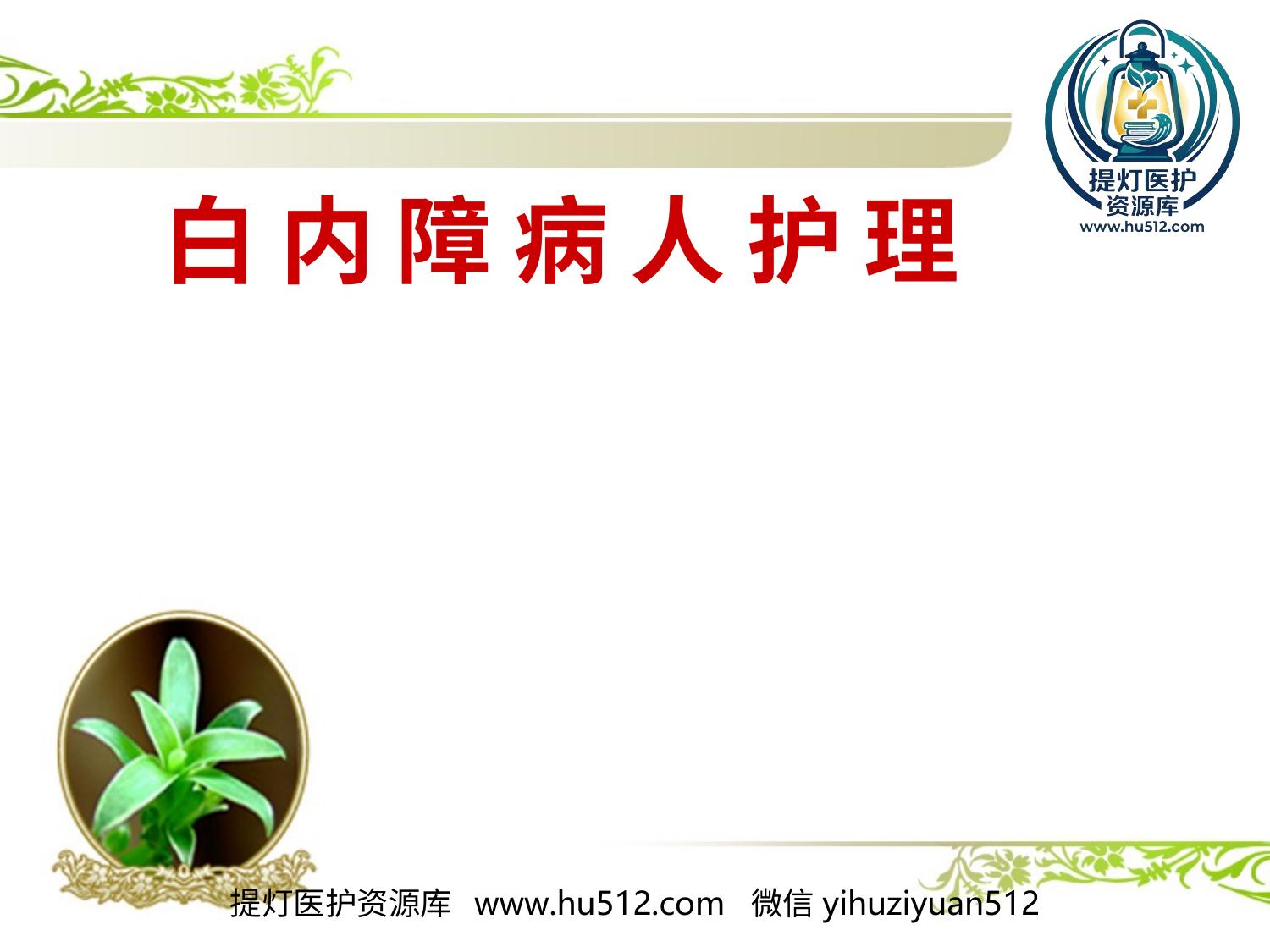 提灯医护
资源库
www.hu512.com

白内障病人护理

提灯医护资源库 www.hu512.com 微信 yihuziyuan512